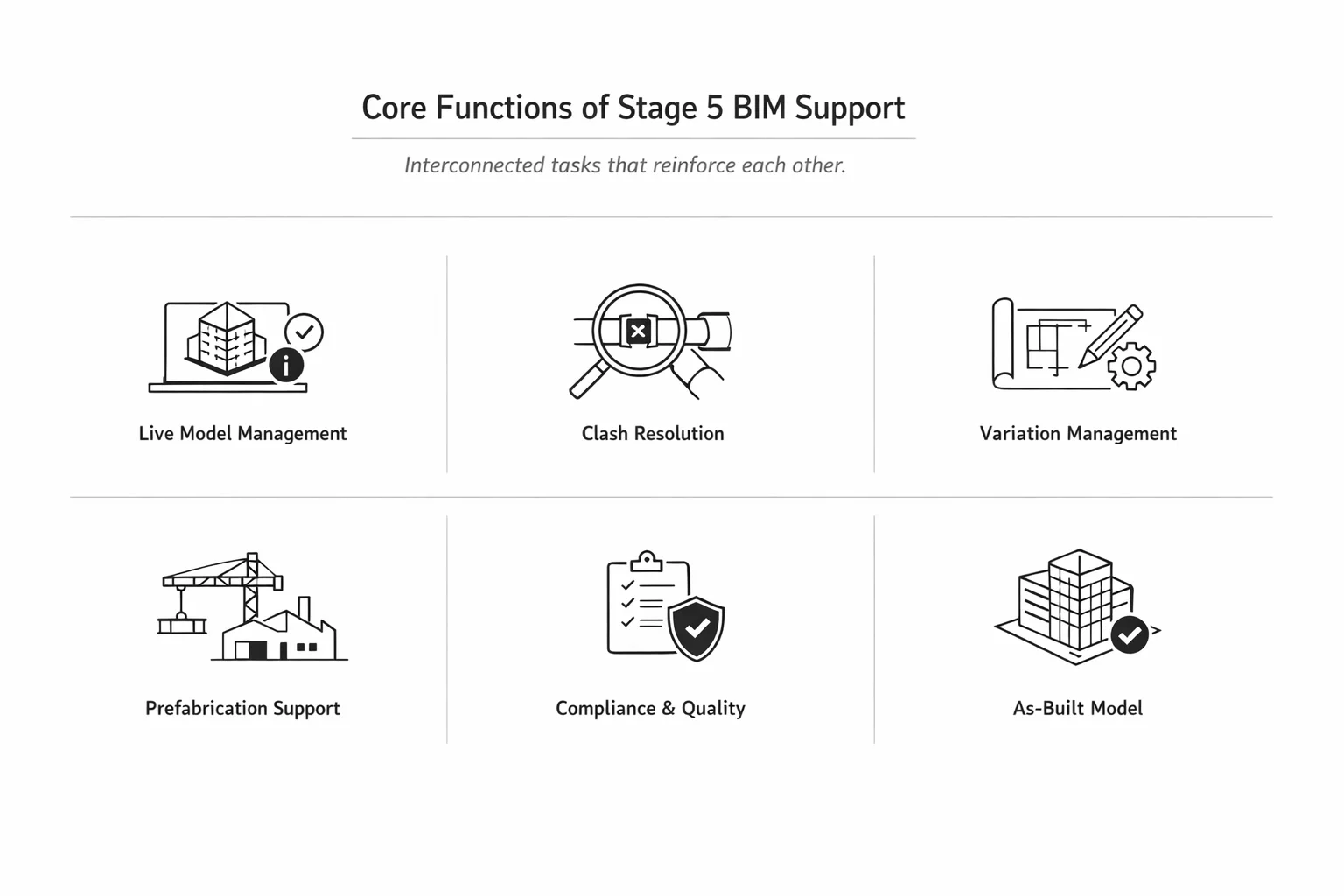 Core Functions of Stage 5 BIM Support

Interconnected tasks that reinforce each other.

Live Model Management

Clash Resolution

Variation Management

Prefabrication Support

Compliance & Quality

As-Built Model